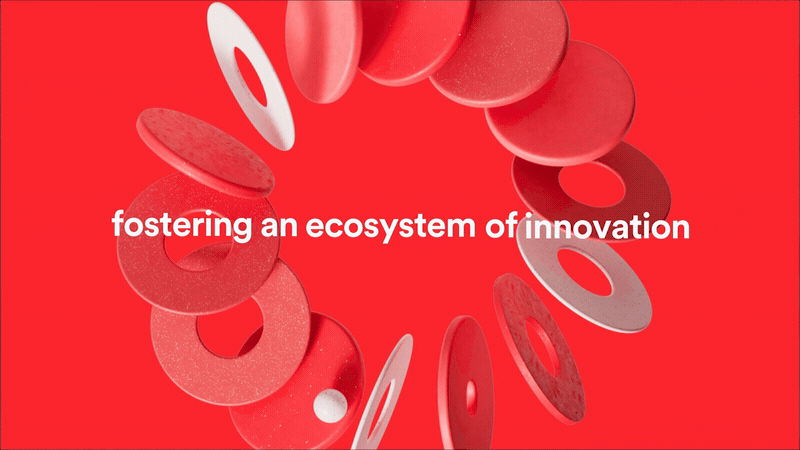 fostering an ecosystem of innovation